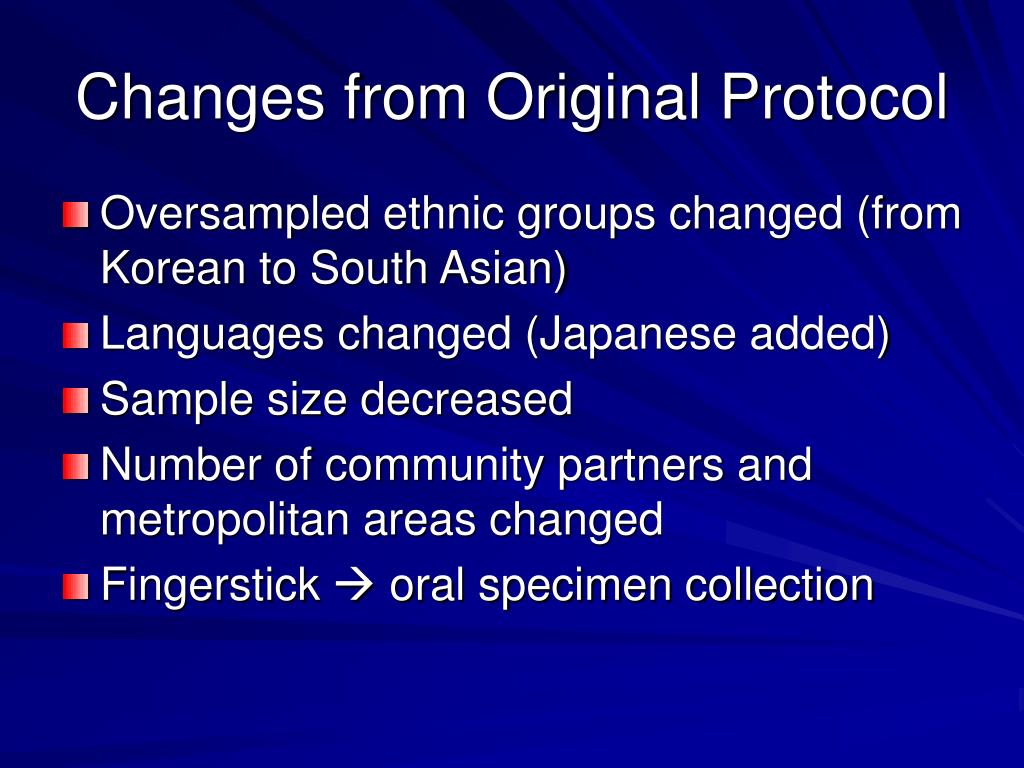 Changes from Original Protocol

Oversampled ethnic groups changed (from Korean to South Asian)

Languages changed (Japanese added)

Sample size decreased

Number of community partners and metropolitan areas changed

Fingerstick → oral specimen collection